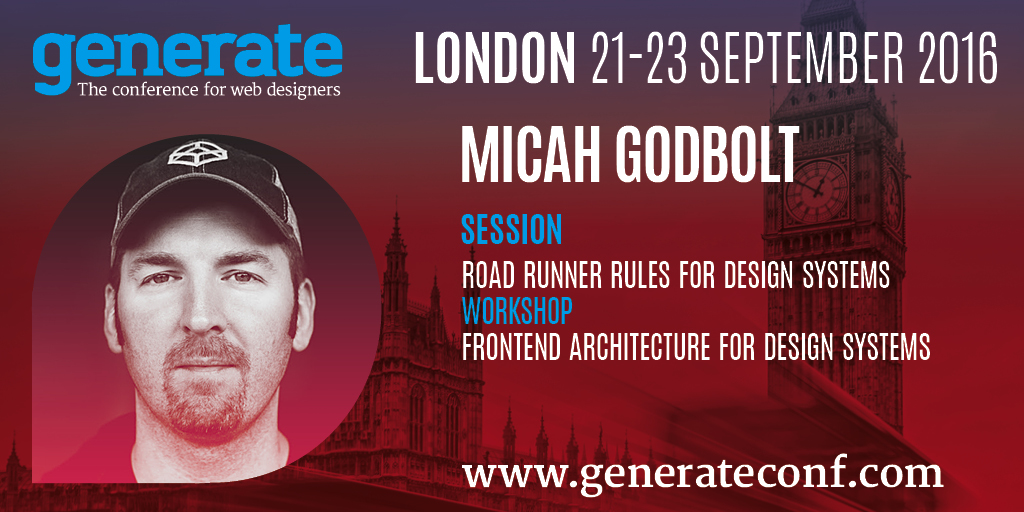 generate
The conference for web designers

LONDON 21-23 SEPTEMBER 2016

MICAH GODBOLT

SESSION
ROAD RUNNER RULES FOR DESIGN SYSTEMS
WORKSHOP
FRONTEND ARCHITECTURE FOR DESIGN SYSTEMS

www.generateconf.com